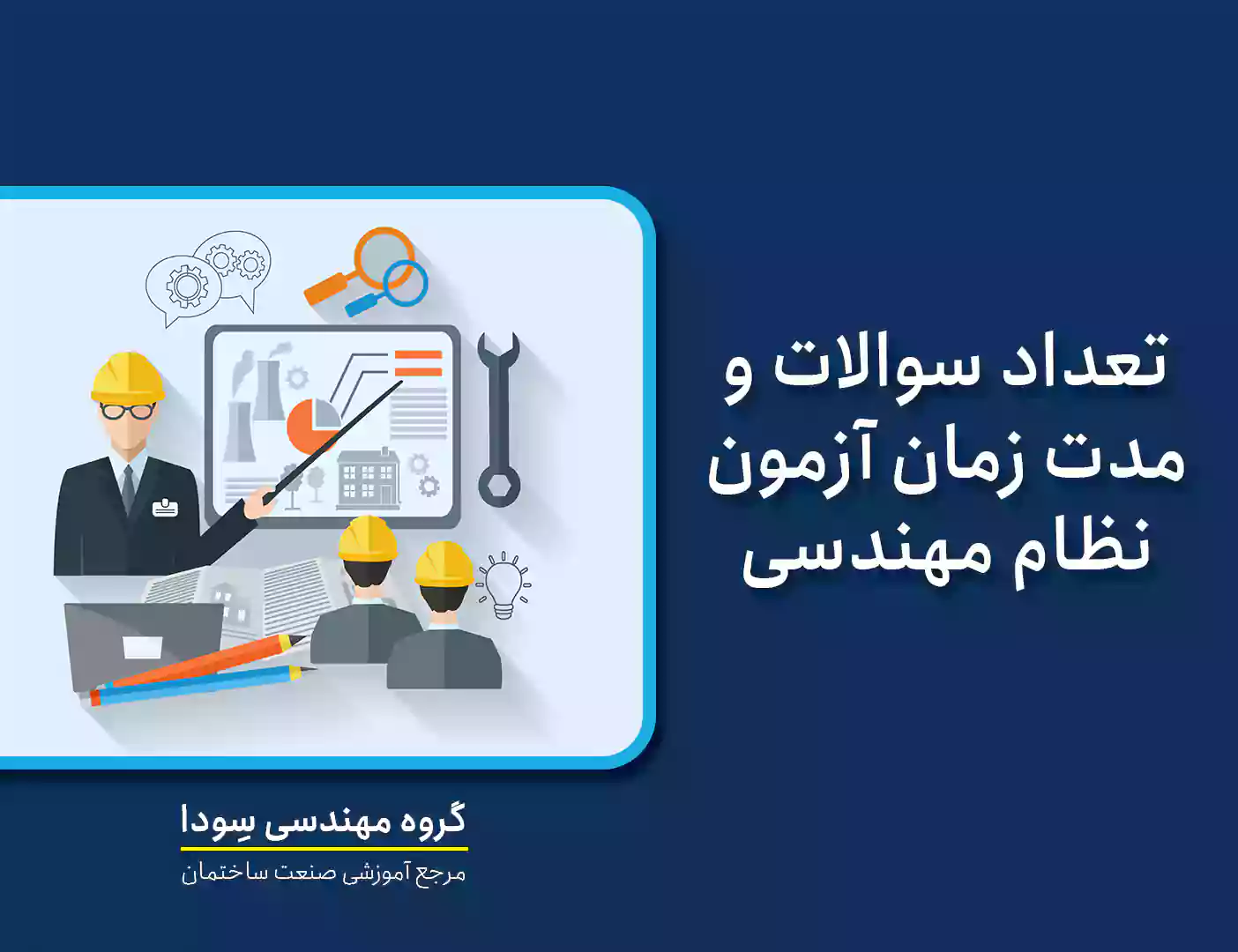 تعداد سوالات و
مدت زمان آزمون
نظام مهندسی

گروه مهندسی سِودا
مرجع آموزشی صنعت ساختمان